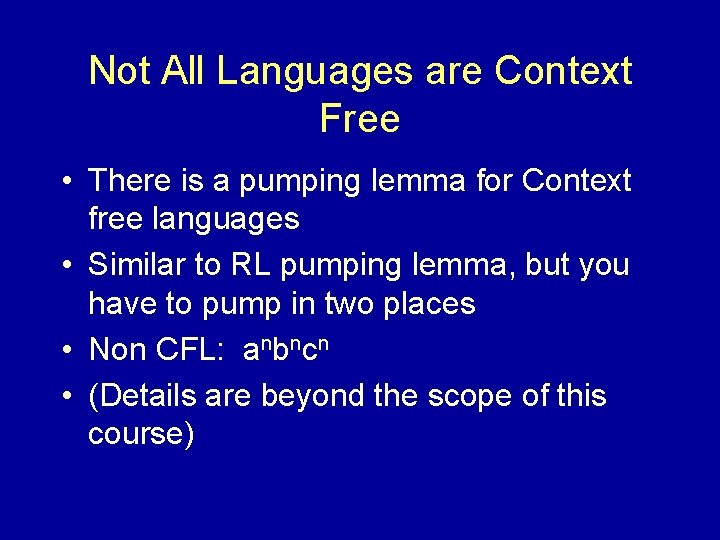 Not All Languages are Context Free

• There is a pumping lemma for Context free languages
• Similar to RL pumping lemma, but you have to pump in two places
• Non CFL: $a^nb^nc^n$
• (Details are beyond the scope of this course)